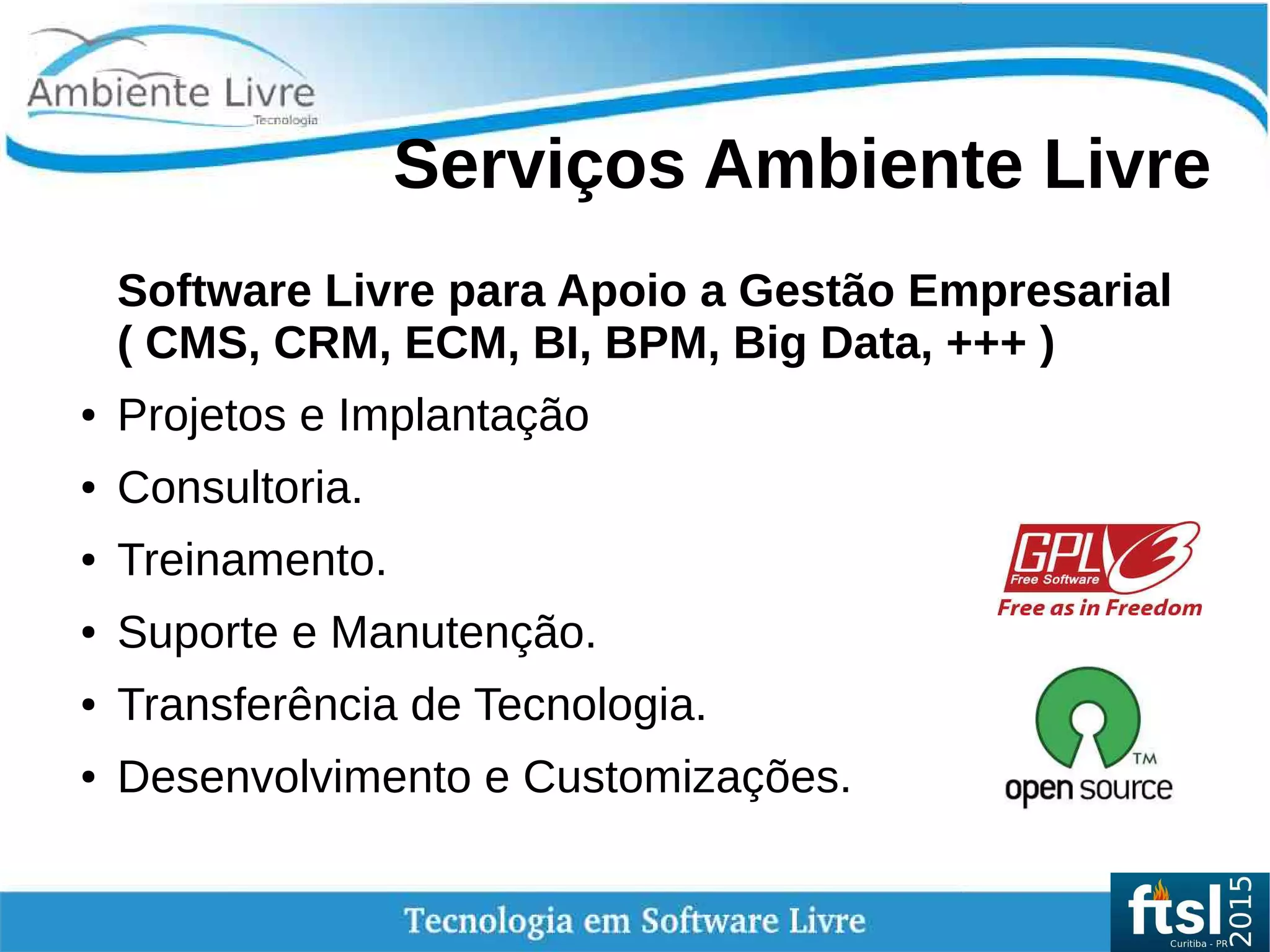 Ambiente Livre
Tecnologia

Serviços Ambiente Livre

Software Livre para Apoio a Gestão Empresarial ( CMS, CRM, ECM, BI, BPM, Big Data, +++ )

• Projetos e Implantação
• Consultoria.
• Treinamento.
• Suporte e Manutenção.
• Transferência de Tecnologia.
• Desenvolvimento e Customizações.

GPL 3
Free Software
Free as in Freedom

TM
open source

Tecnologia em Software Livre

ftsl 2015
Curitiba - PR